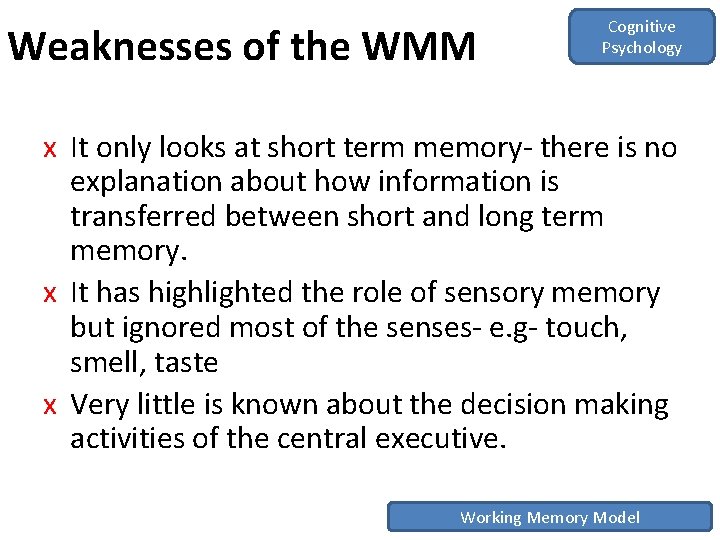 Weaknesses of the WMM

Cognitive Psychology

x It only looks at short term memory- there is no explanation about how information is transferred between short and long term memory.

x It has highlighted the role of sensory memory but ignored most of the senses- e.g- touch, smell, taste

x Very little is known about the decision making activities of the central executive.

Working Memory Model